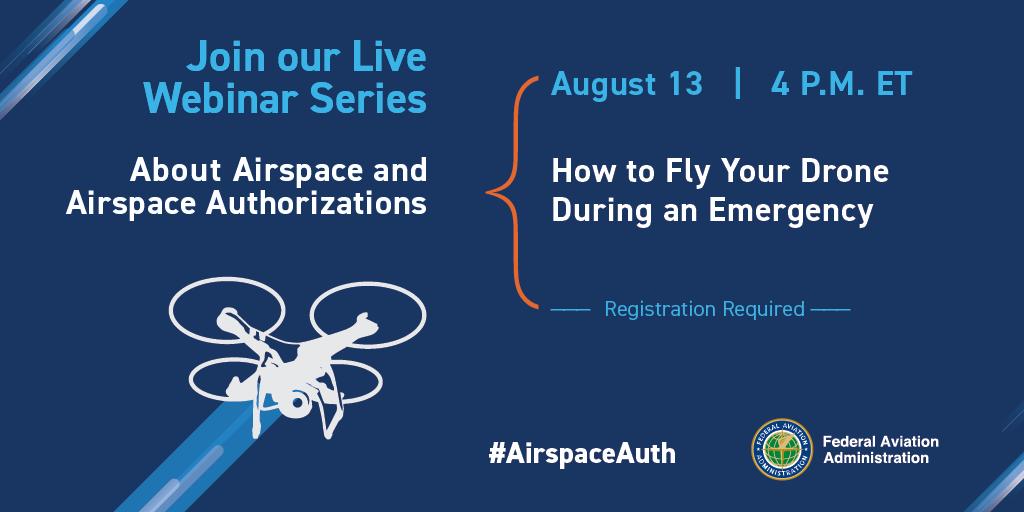 Join our Live Webinar Series

About Airspace and Airspace Authorizations

August 13 | 4 P.M. ET

How to Fly Your Drone During an Emergency

Registration Required

#AirspaceAuth

FEDERAL AVIATION ADMINISTRATION

Federal Aviation Administration